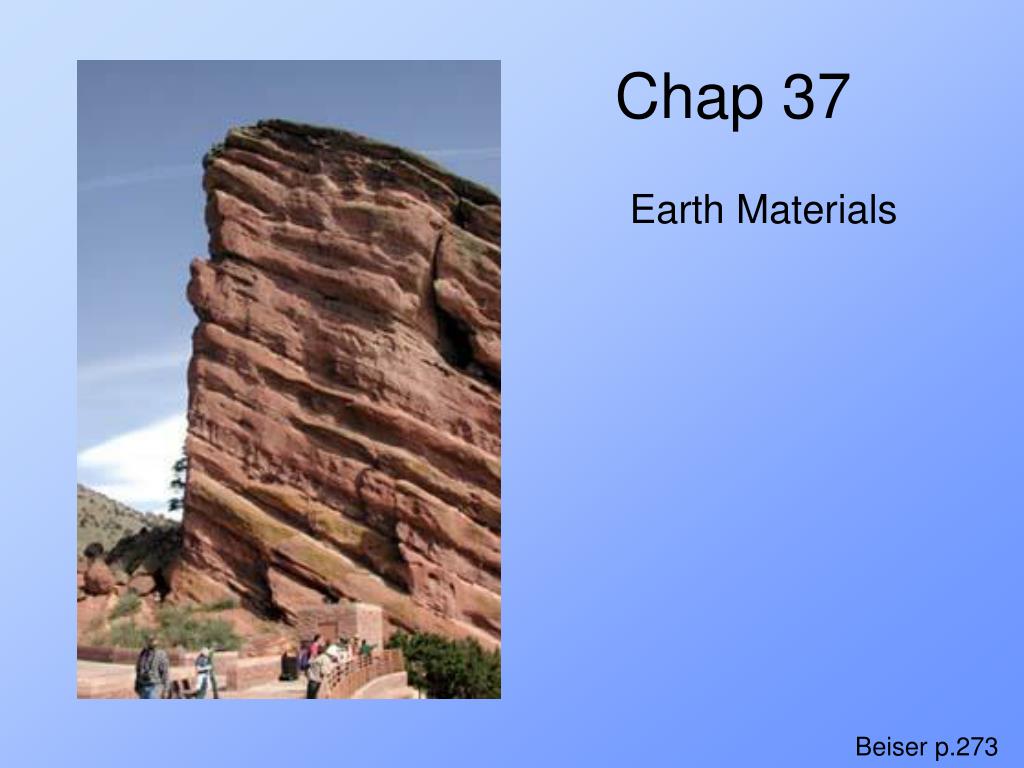 Chap 37

Earth Materials

Beiser p.273